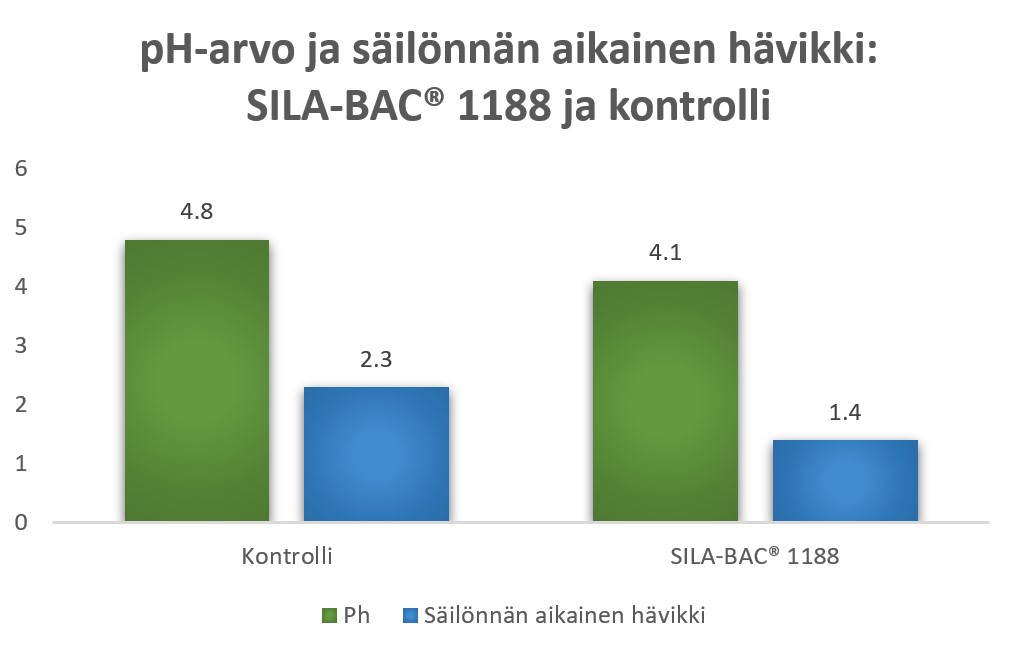 pH-arvo ja säilönnän aikainen hävikki: SILA-BAC® 1188 ja kontrolli

6
5
4
3
2
1
0

4.8
2.3
4.1
1.4

Kontrolli
SILA-BAC® 1188

Ph
Säilönnän aikainen hävikki